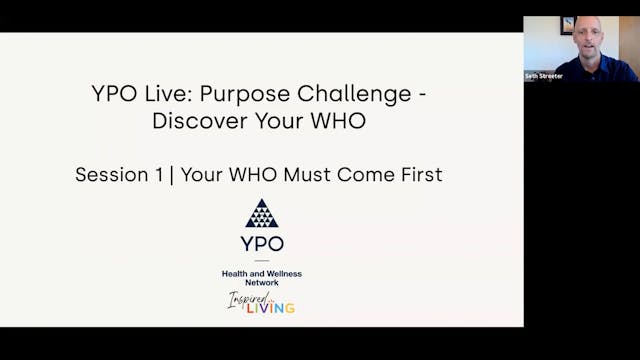 YPO Live: Purpose Challenge - Discover Your WHO

Session 1 | Your WHO Must Come First

YPO

Health and Wellness Network

Inspired LIVING

Seth Streeter